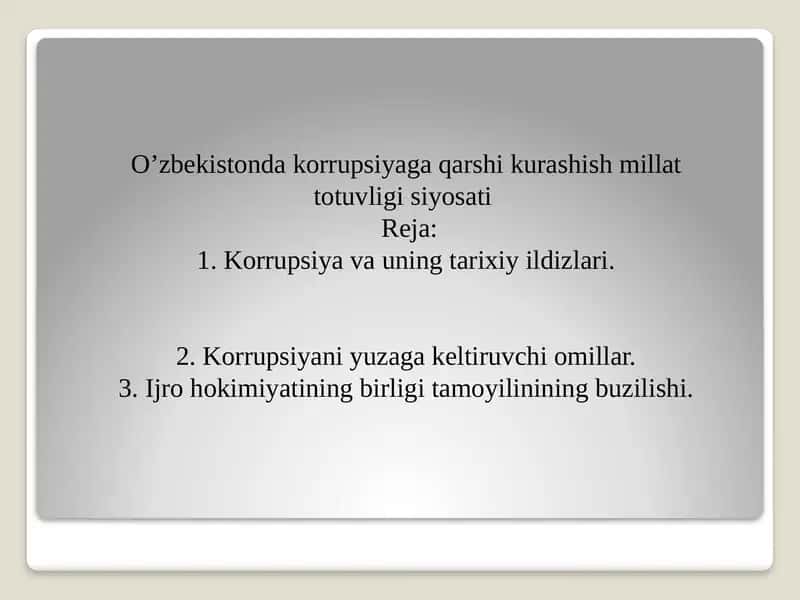 O’zbekistonda korrupsiyaga qarshi kurashish millat totuvligi siyosati
Reja:
1. Korrupsiya va uning tarixiy ildizlari.

2. Korrupsiyani yuzaga keltiruvchi omillar.
3. Ijro hokimiyatining birligi tamoyilinining buzilishi.